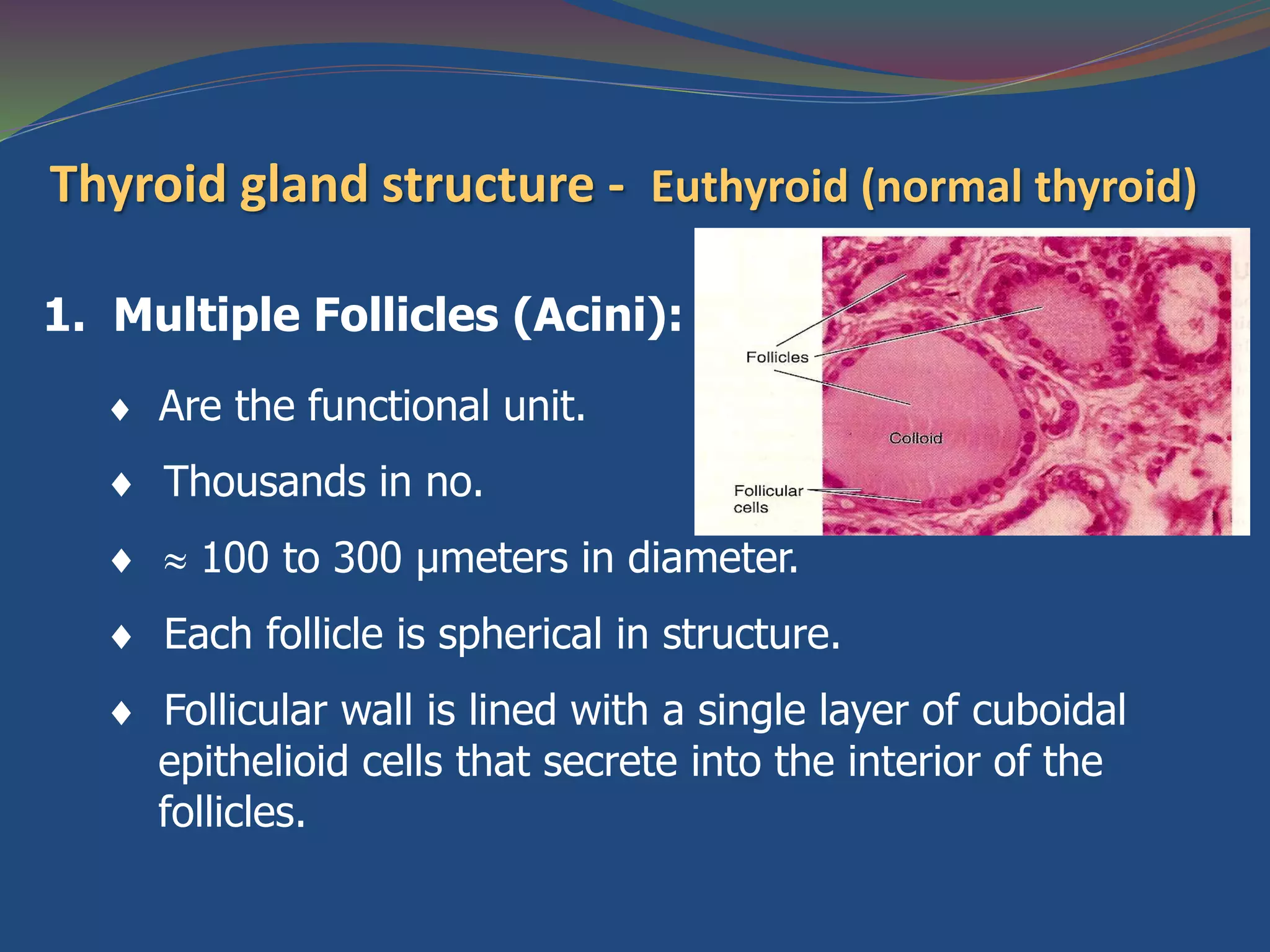 Thyroid gland structure - Euthyroid (normal thyroid)

1. Multiple Follicles (Acini):

♦ Are the functional unit.

♦ Thousands in no.

♦ ≈ 100 to 300 µmeters in diameter.

♦ Each follicle is spherical in structure.

♦ Follicular wall is lined with a single layer of cuboidal epithelioid cells that secrete into the interior of the follicles.

Follicles

Colloid

Follicular cells